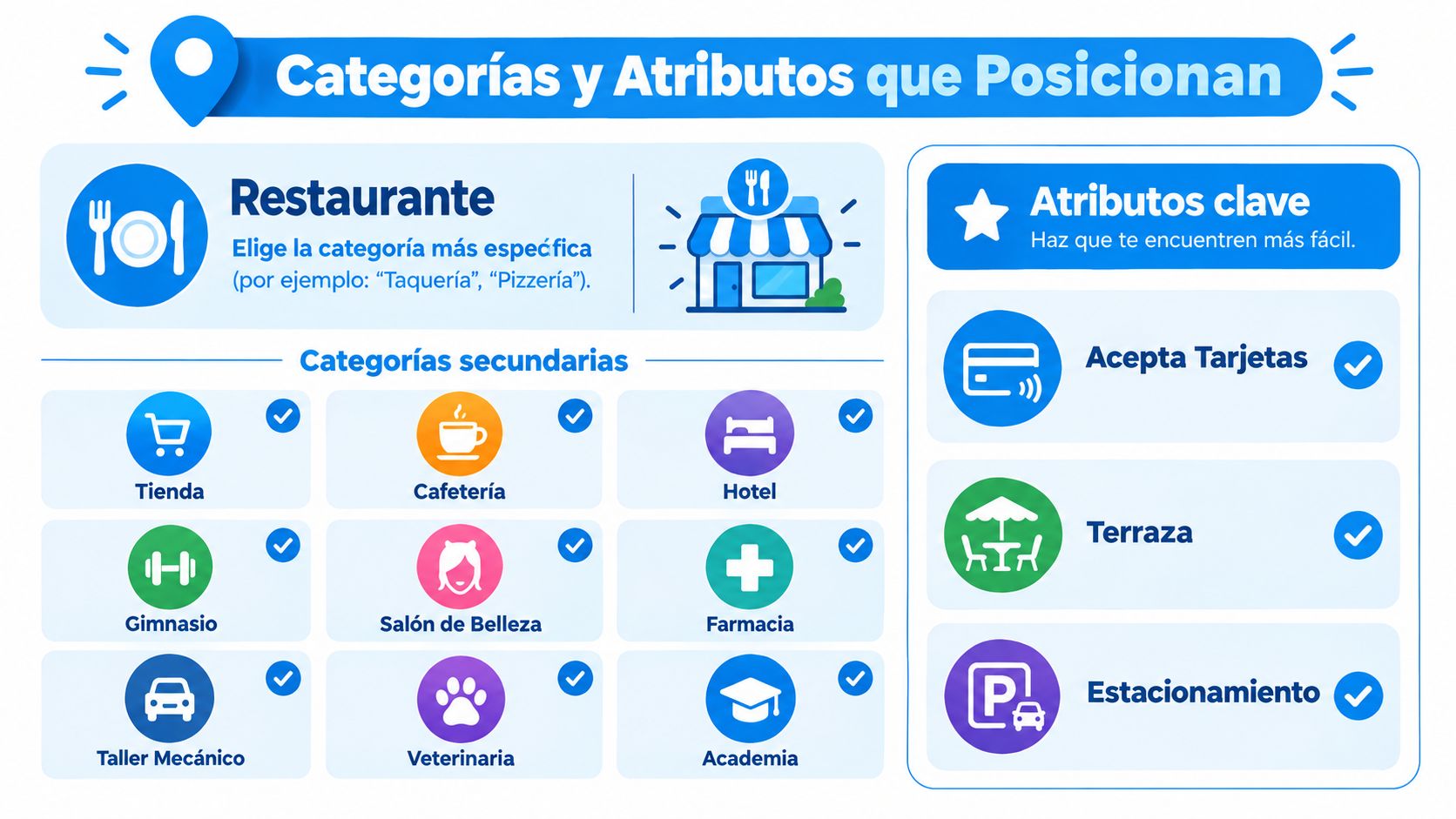 Categorías y Atributos que Posicionan

Restaurante

Elige la categoría más específica (por ejemplo: “Taquería”, “Pizzería”).

Categorías secundarias

Tienda

Cafetería

Hotel

Gimnasio

Salón de Belleza

Farmacia

Taller Mecánico

Veterinaria

Academia

Atributos clave

Haz que te encuentren más fácil.

Acepta Tarjetas

Terraza

Estacionamiento